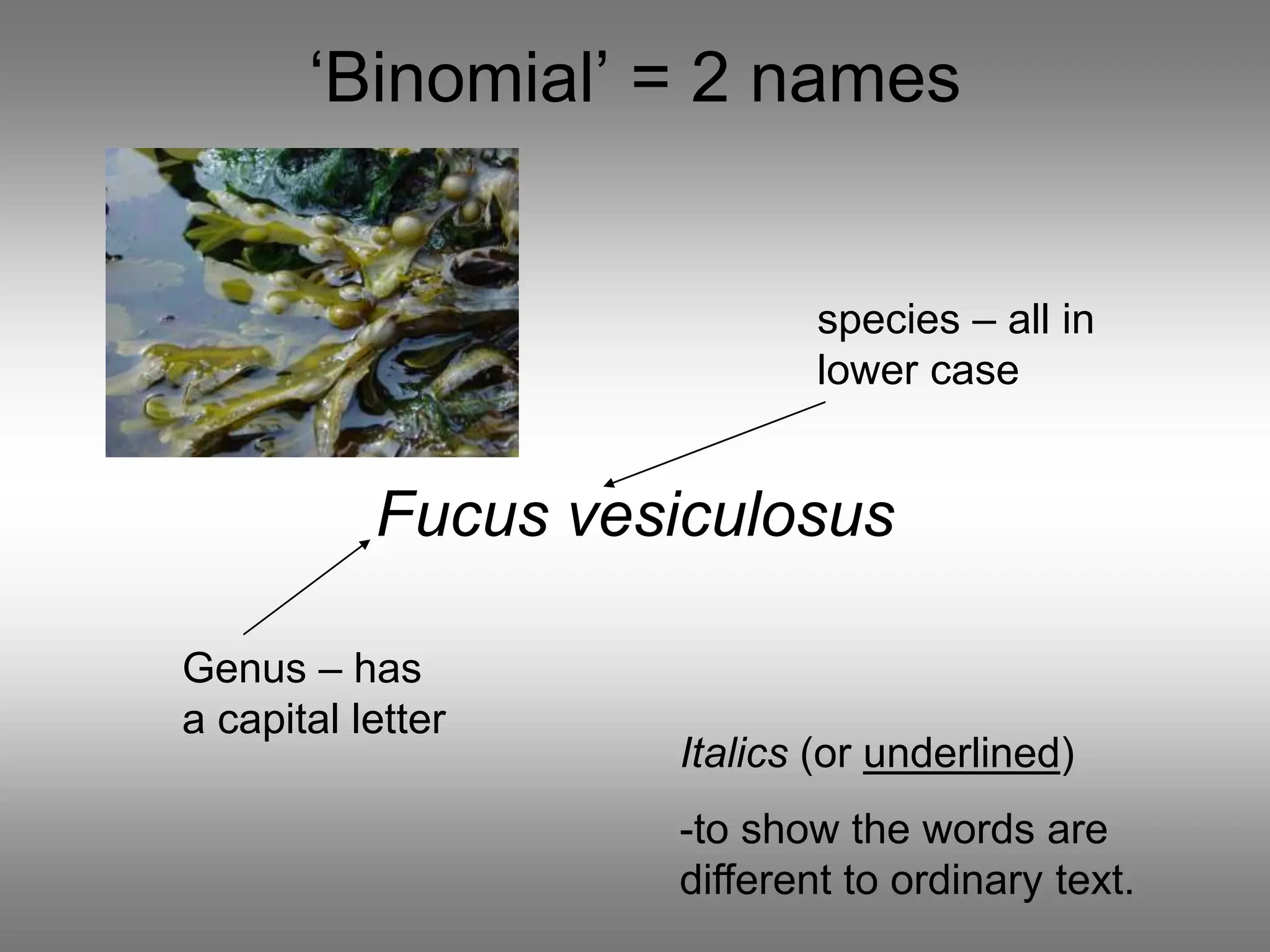 ‘Binomial’ = 2 names

species – all in lower case

Fucus vesiculosus

Genus – has a capital letter

Italics (or underlined)

-to show the words are different to ordinary text.